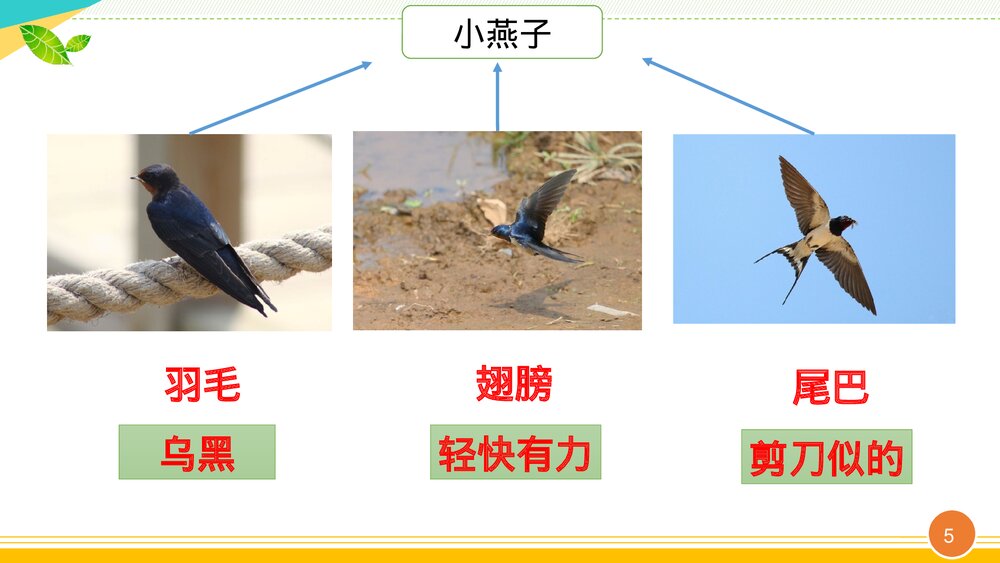 小燕子

羽毛

乌黑

翅膀

轻快有力

尾巴

剪刀似的

5